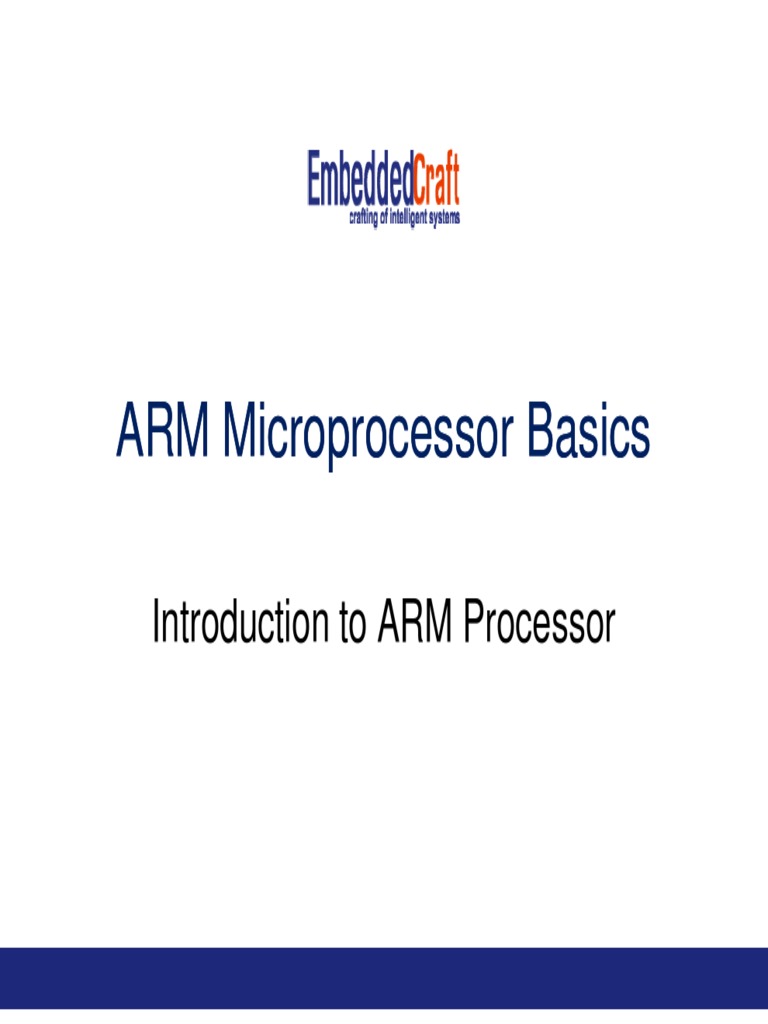 EmbeddedCraft
crafting of intelligent systems

ARM Microprocessor Basics

Introduction to ARM Processor